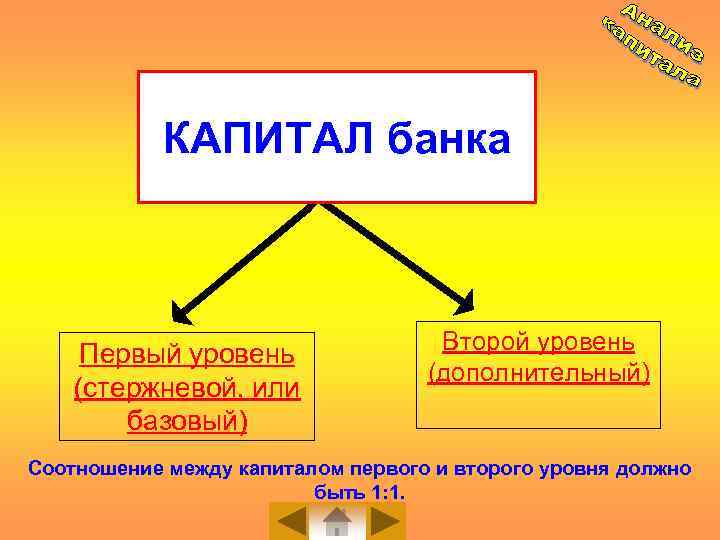 Анализ капитала

КАПИТАЛ банка

Первый уровень (стержневой, или базовый)

Второй уровень (дополнительный)

Соотношение между капиталом первого и второго уровня должно быть 1:1.